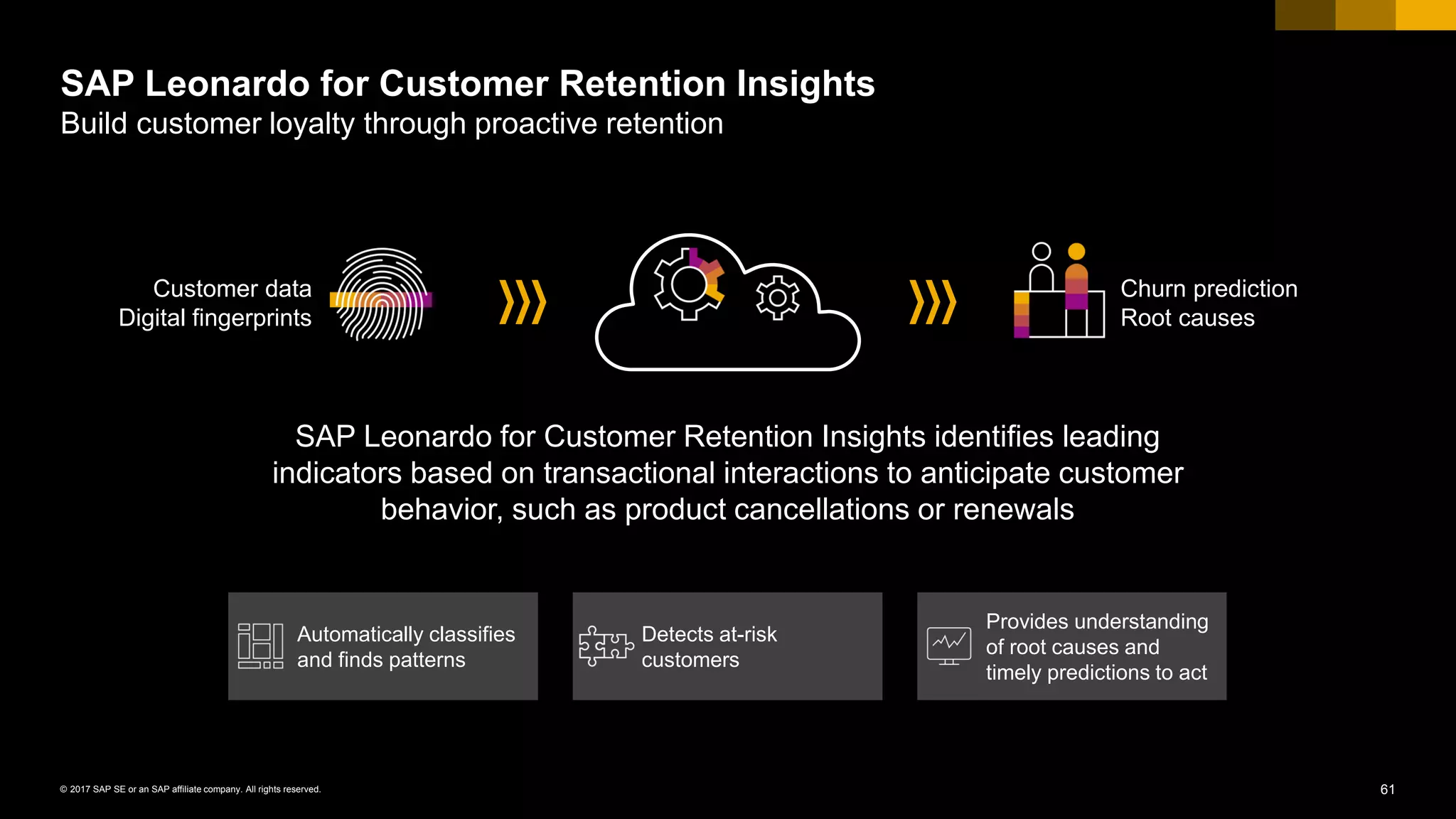 SAP Leonardo for Customer Retention Insights
Build customer loyalty through proactive retention

Customer data
Digital fingerprints

Churn prediction
Root causes

SAP Leonardo for Customer Retention Insights identifies leading indicators based on transactional interactions to anticipate customer behavior, such as product cancellations or renewals

Automatically classifies and finds patterns

Detects at-risk customers

Provides understanding of root causes and timely predictions to act

© 2017 SAP SE or an SAP affiliate company. All rights reserved.

61